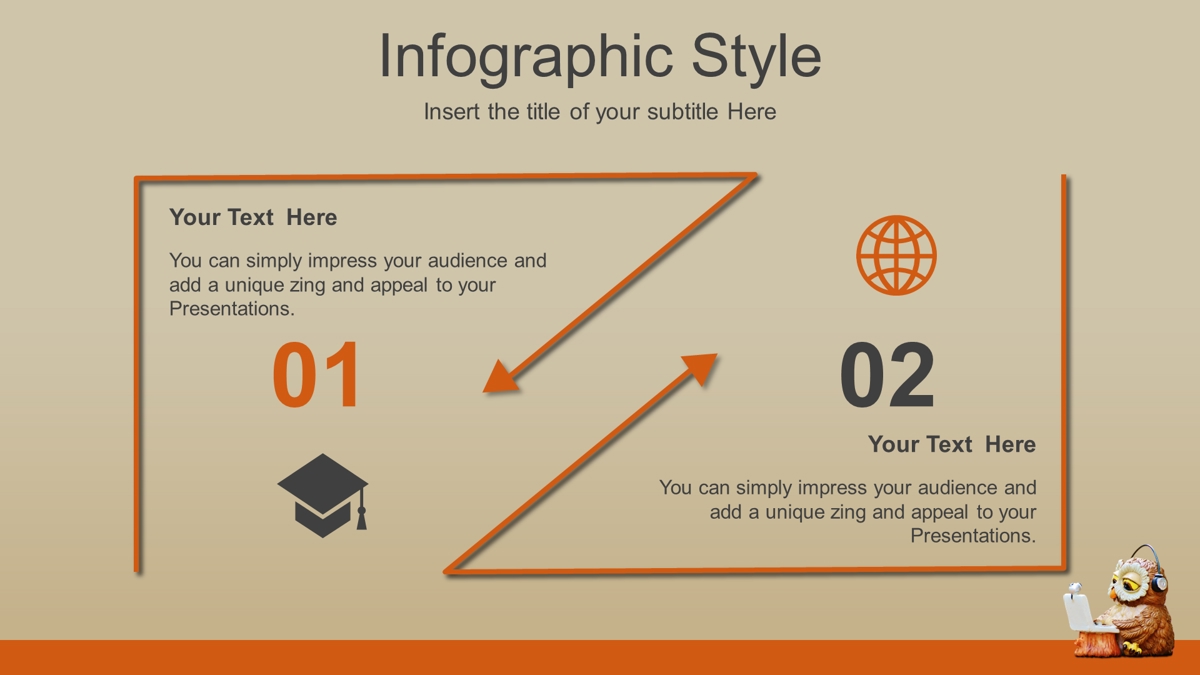 Infographic Style

Insert the title of your subtitle Here

Your Text Here

You can simply impress your audience and add a unique zing and appeal to your Presentations.

01

02

Your Text Here

You can simply impress your audience and add a unique zing and appeal to your Presentations.